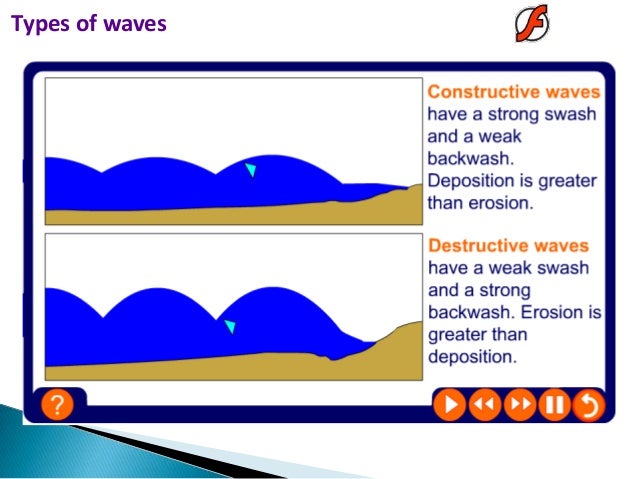 Types of waves

Constructive waves have a strong swash and a weak backwash. Deposition is greater than erosion.

Destructive waves have a weak swash and a strong backwash. Erosion is greater than deposition.

?